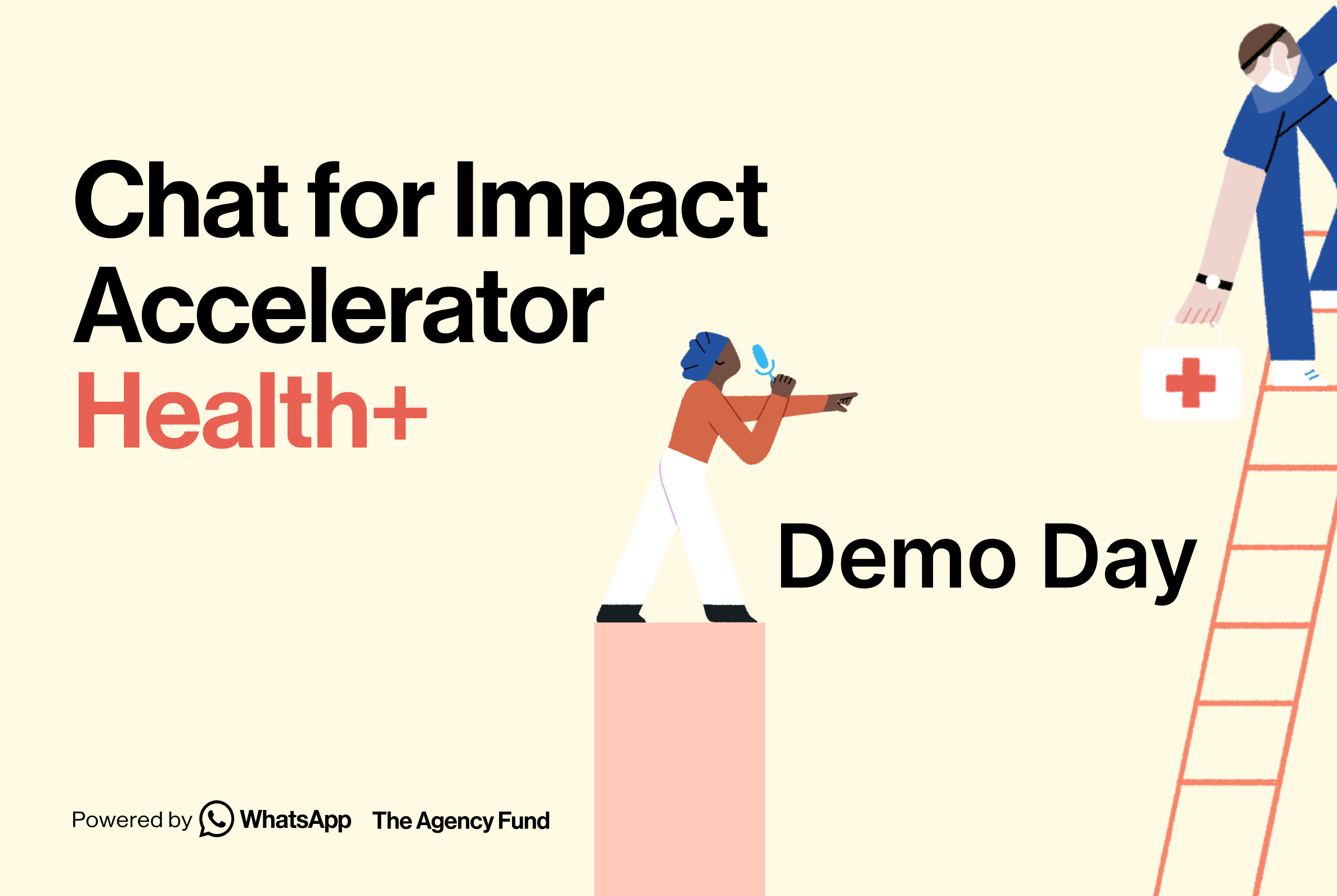 Chat for Impact Accelerator
Health+

Demo Day

Powered by WhatsApp The Agency Fund